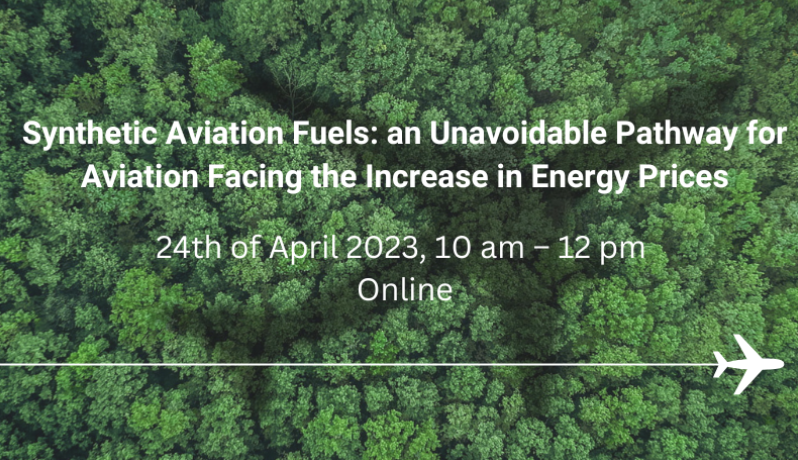 Synthetic Aviation Fuels: an Unavoidable Pathway for Aviation Facing the Increase in Energy Prices

24th of April 2023, 10 am – 12 pm
Online